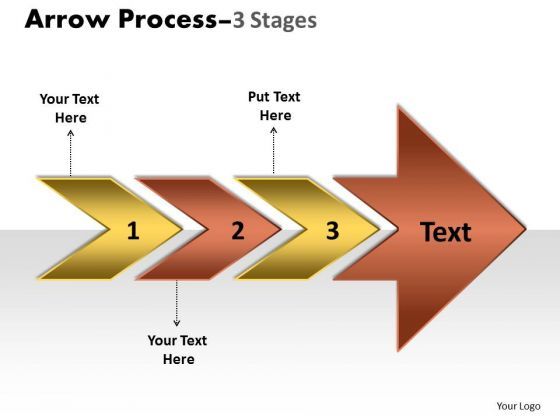 Arrow Process–3 Stages

Your Text Here

Put Text Here

1

2

3

Text

Your Text Here

Your Logo